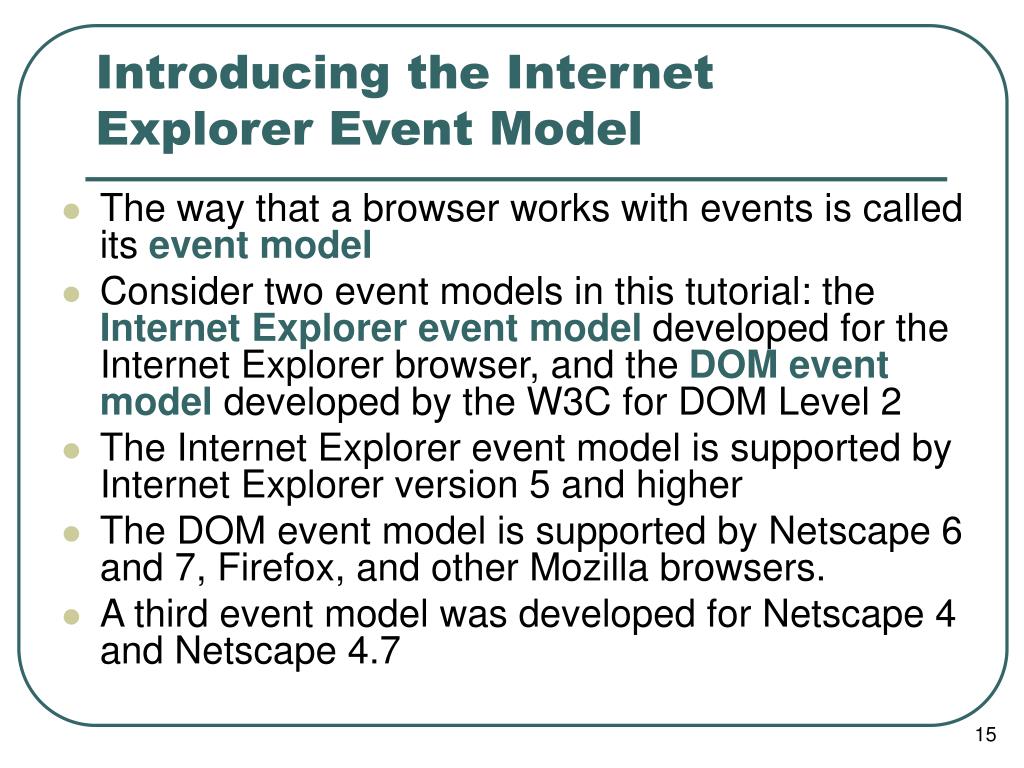 Introducing the Internet Explorer Event Model

- The way that a browser works with events is called its event model
- Consider two event models in this tutorial: the Internet Explorer event model developed for the Internet Explorer browser, and the DOM event model developed by the W3C for DOM Level 2
- The Internet Explorer event model is supported by Internet Explorer version 5 and higher
- The DOM event model is supported by Netscape 6 and 7, Firefox, and other Mozilla browsers.
- A third event model was developed for Netscape 4 and Netscape 4.7

15